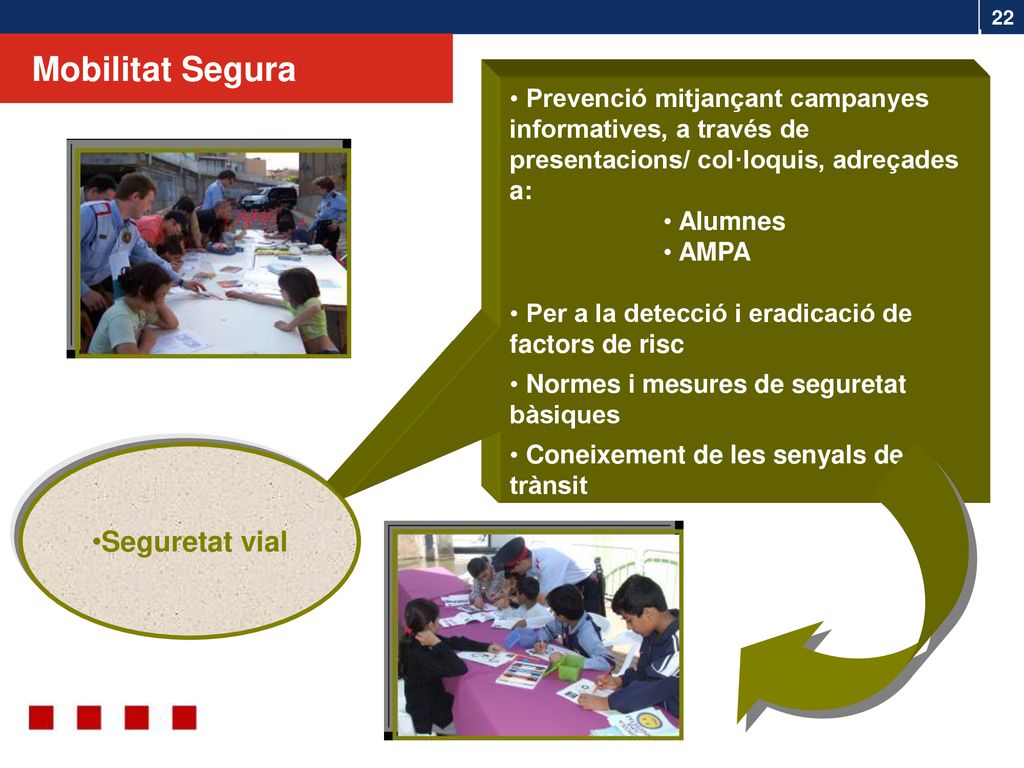 22

Mobilitat Segura

• Prevenció mitjançant campanyes informatives, a través de presentacions/ col·loquis, adreçades a:

• Alumnes
• AMPA

• Per a la detecció i eradicació de factors de risc

• Normes i mesures de seguretat bàsiques

• Coneixement de les senyals de trànsit

•Seguretat vial